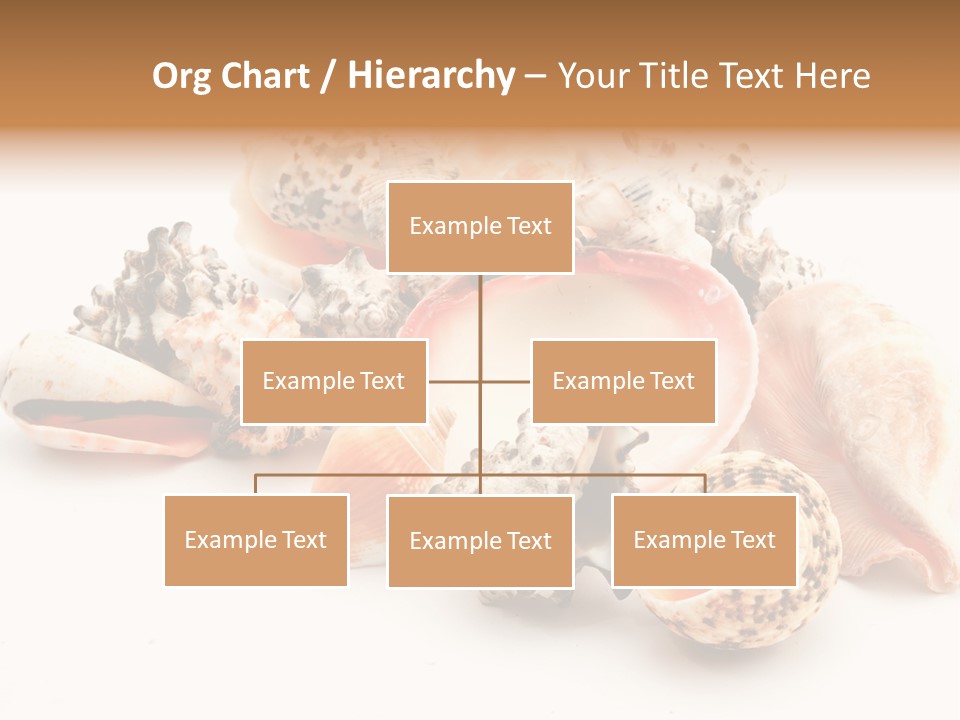 Org Chart / Hierarchy – Your Title Text Here

Example Text

Example Text

Example Text

Example Text

Example Text

Example Text